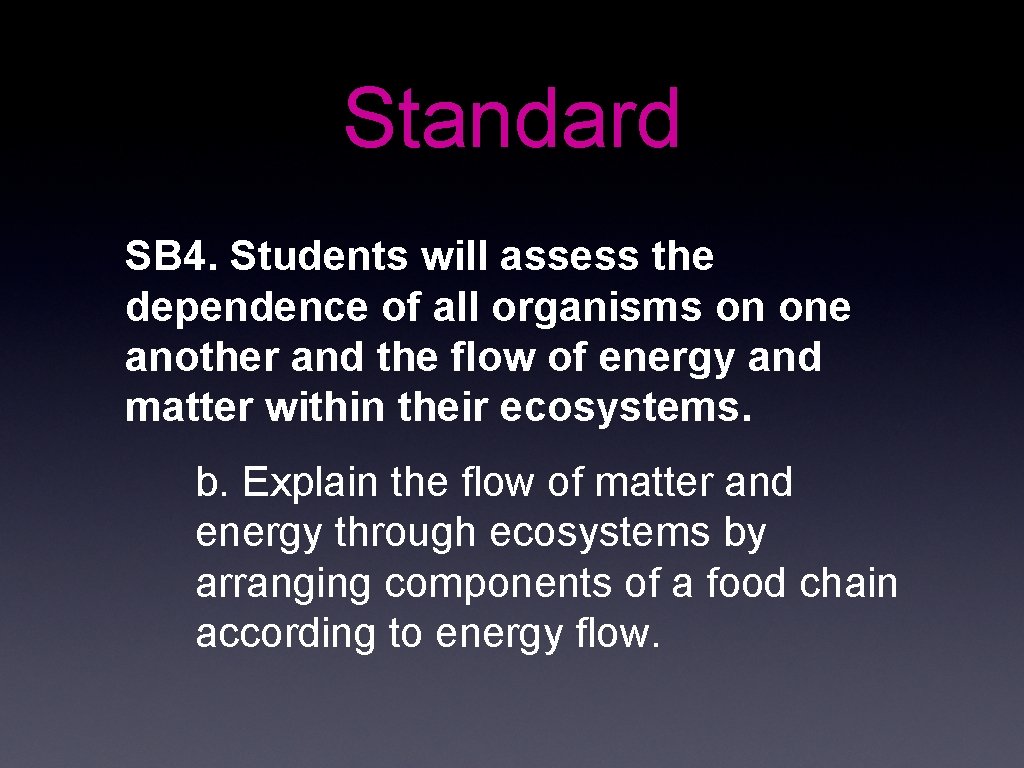 Standard

SB4. Students will assess the dependence of all organisms on one another and the flow of energy and matter within their ecosystems.

b. Explain the flow of matter and energy through ecosystems by arranging components of a food chain according to energy flow.